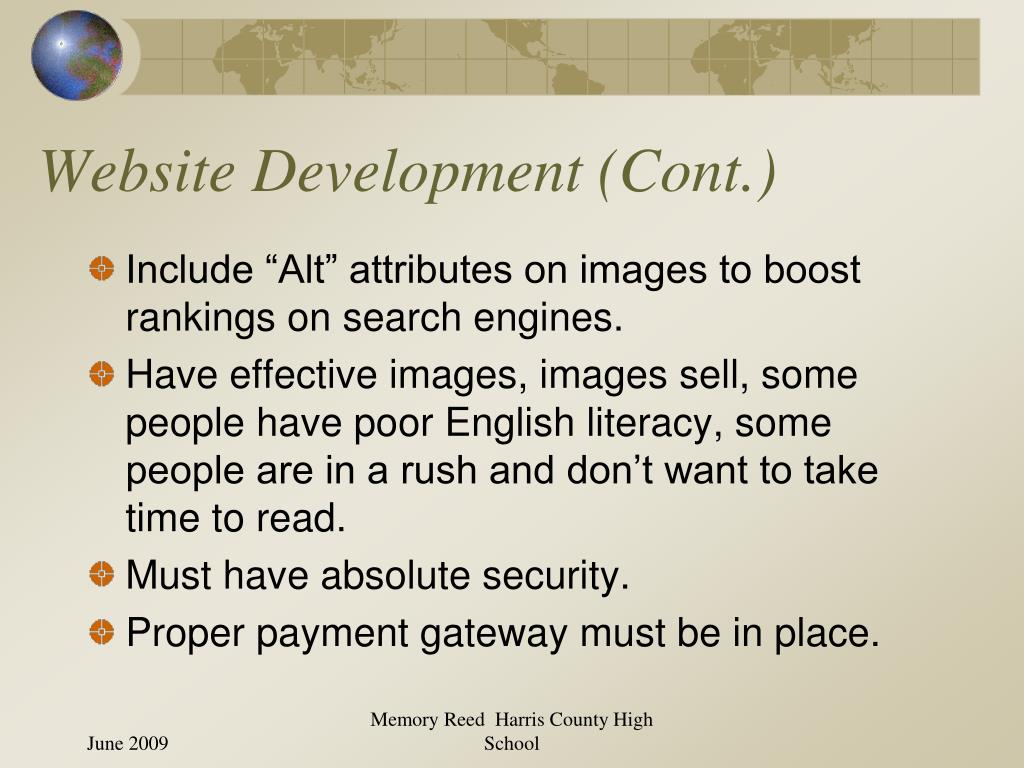 Website Development (Cont.)

Include “Alt” attributes on images to boost rankings on search engines.

Have effective images, images sell, some people have poor English literacy, some people are in a rush and don’t want to take time to read.

Must have absolute security.

Proper payment gateway must be in place.

June 2009

Memory Reed Harris County High School